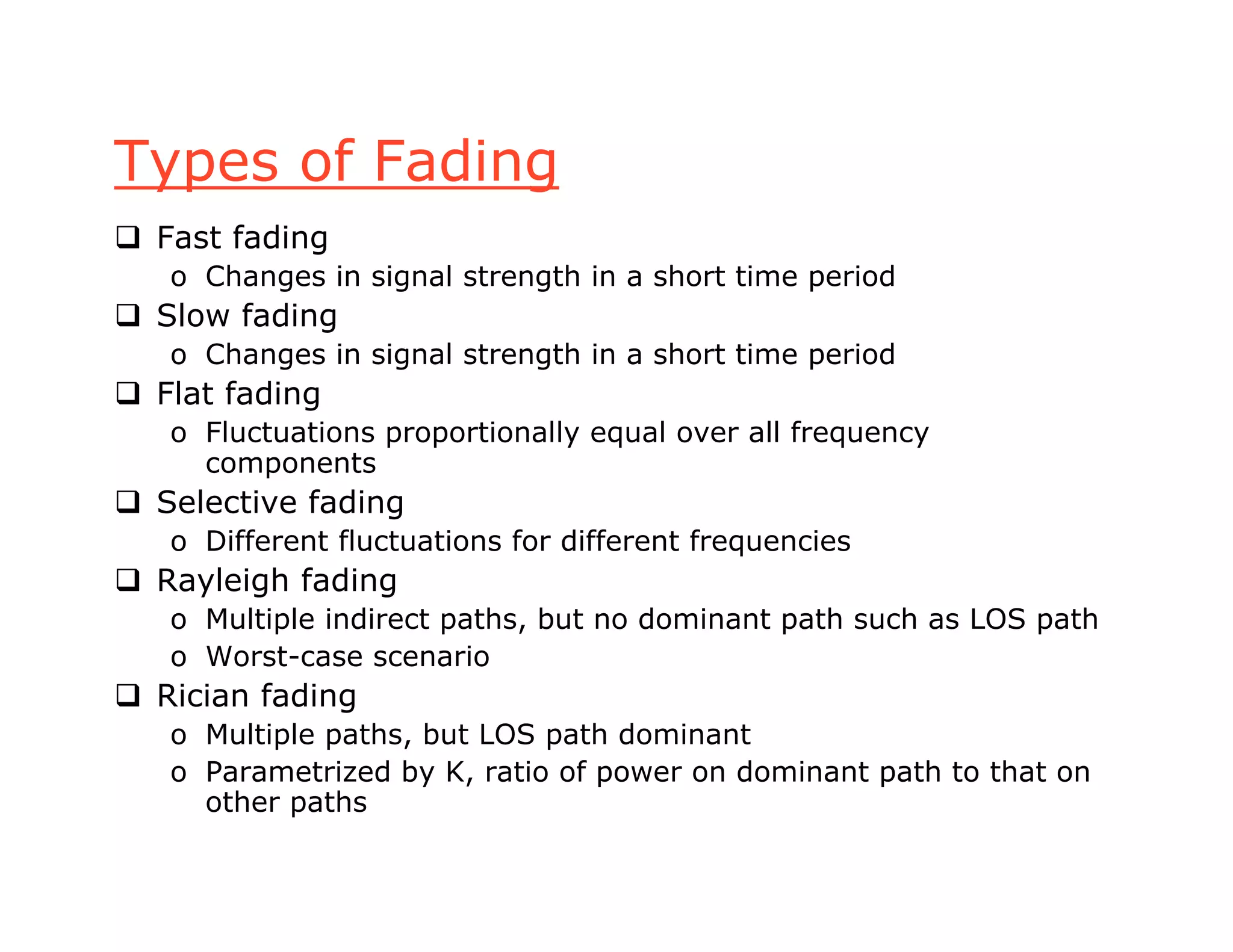 Types of Fading

❑ Fast fading
o Changes in signal strength in a short time period
❑ Slow fading
o Changes in signal strength in a short time period
❑ Flat fading
o Fluctuations proportionally equal over all frequency components
❑ Selective fading
o Different fluctuations for different frequencies
❑ Rayleigh fading
o Multiple indirect paths, but no dominant path such as LOS path
o Worst-case scenario
❑ Rician fading
o Multiple paths, but LOS path dominant
o Parametrized by K, ratio of power on dominant path to that on other paths